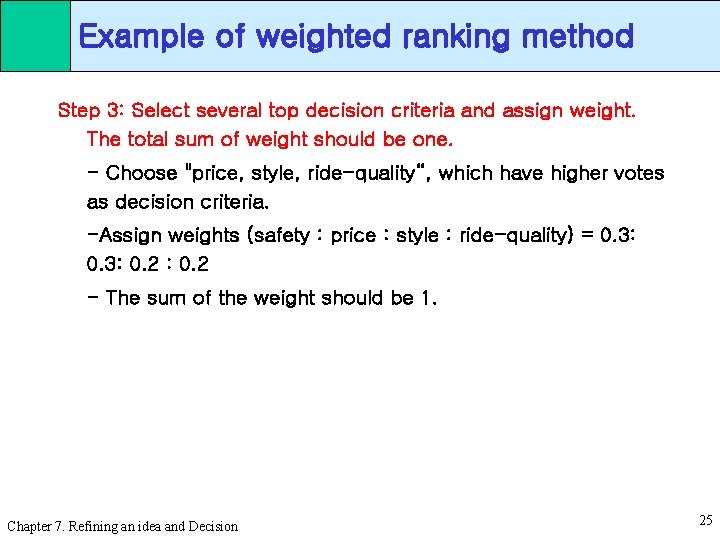 Example of weighted ranking method

Step 3: Select several top decision criteria and assign weight. The total sum of weight should be one.

- Choose "price, style, ride-quality", which have higher votes as decision criteria.

-Assign weights (safety : price : style : ride-quality) = 0.3: 0.3: 0.2 : 0.2

- The sum of the weight should be 1.

Chapter 7. Refining an idea and Decision

25